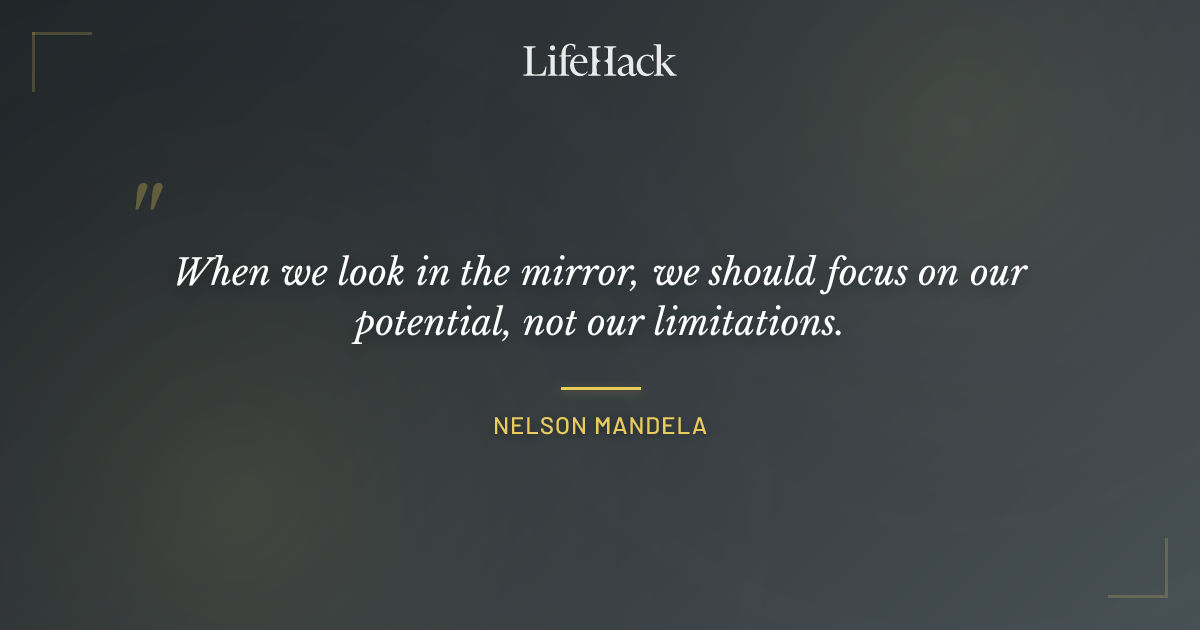 LifeHack

"

When we look in the mirror, we should focus on our potential, not our limitations.

NELSON MANDELA